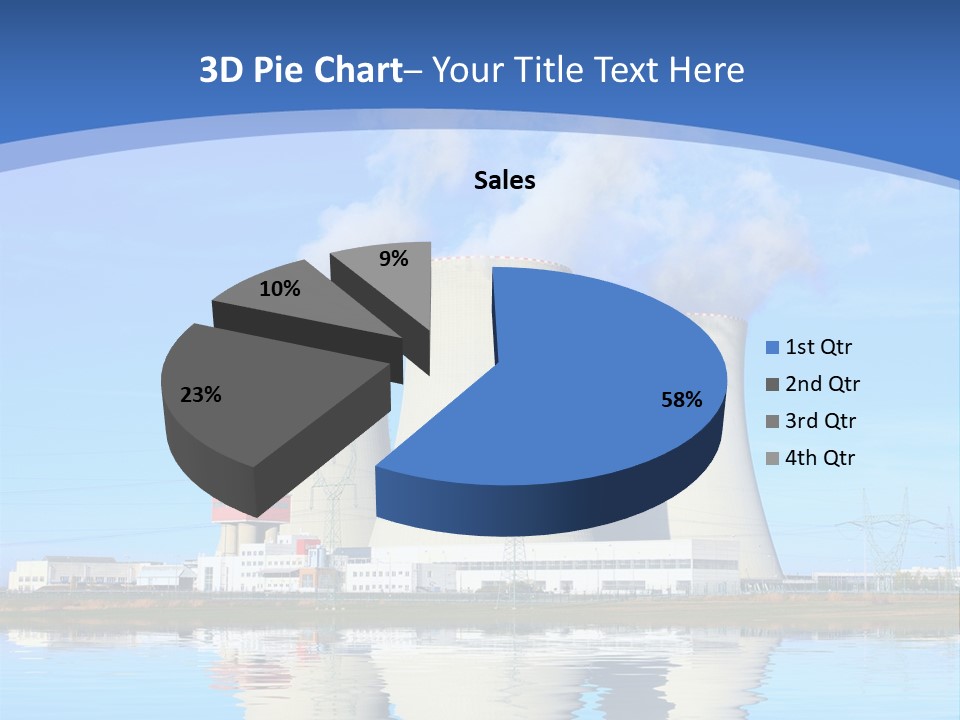 3D Pie Chart– Your Title Text Here

Sales

9%

10%

23%

58%

1st Qtr
2nd Qtr
3rd Qtr
4th Qtr